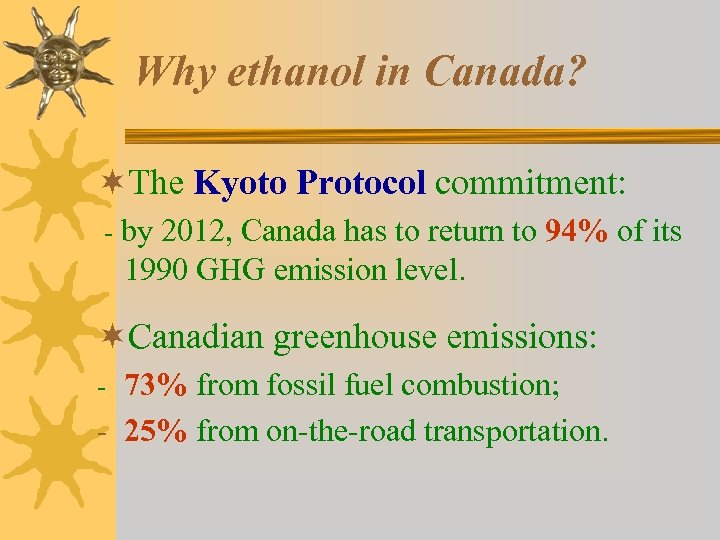 Why ethanol in Canada?

The Kyoto Protocol commitment:

- by 2012, Canada has to return to 94% of its 1990 GHG emission level.

Canadian greenhouse emissions:

- 73% from fossil fuel combustion;
- 25% from on-the-road transportation.